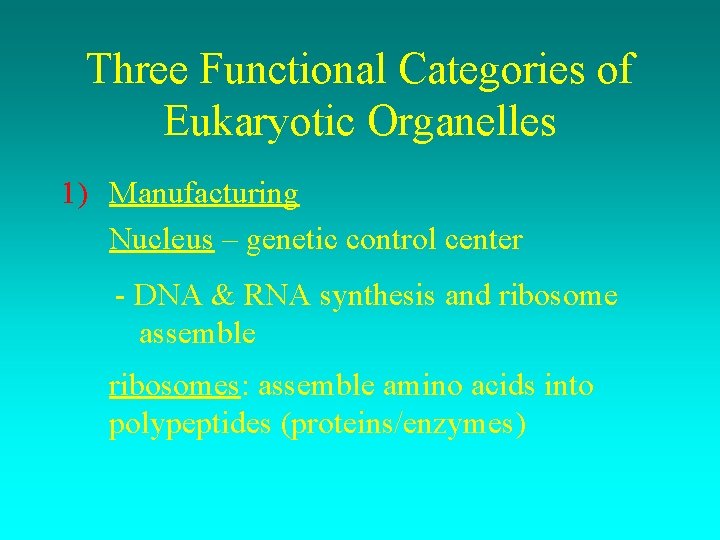 Three Functional Categories of Eukaryotic Organelles

1) Manufacturing

Nucleus – genetic control center

- DNA & RNA synthesis and ribosome assemble

ribosomes: assemble amino acids into polypeptides (proteins/enzymes)